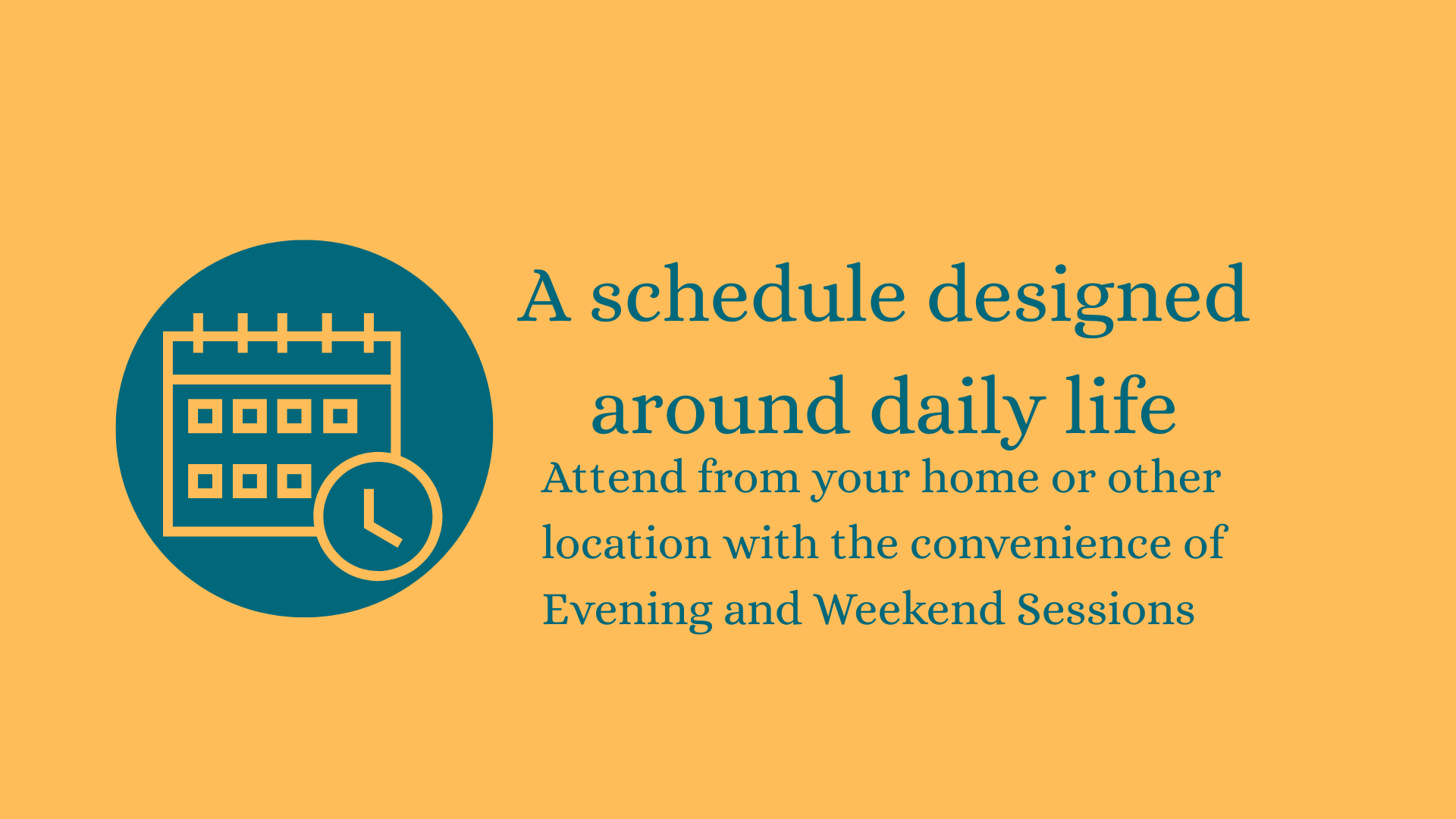 A schedule designed around daily life

Attend from your home or other location with the convenience of Evening and Weekend Sessions